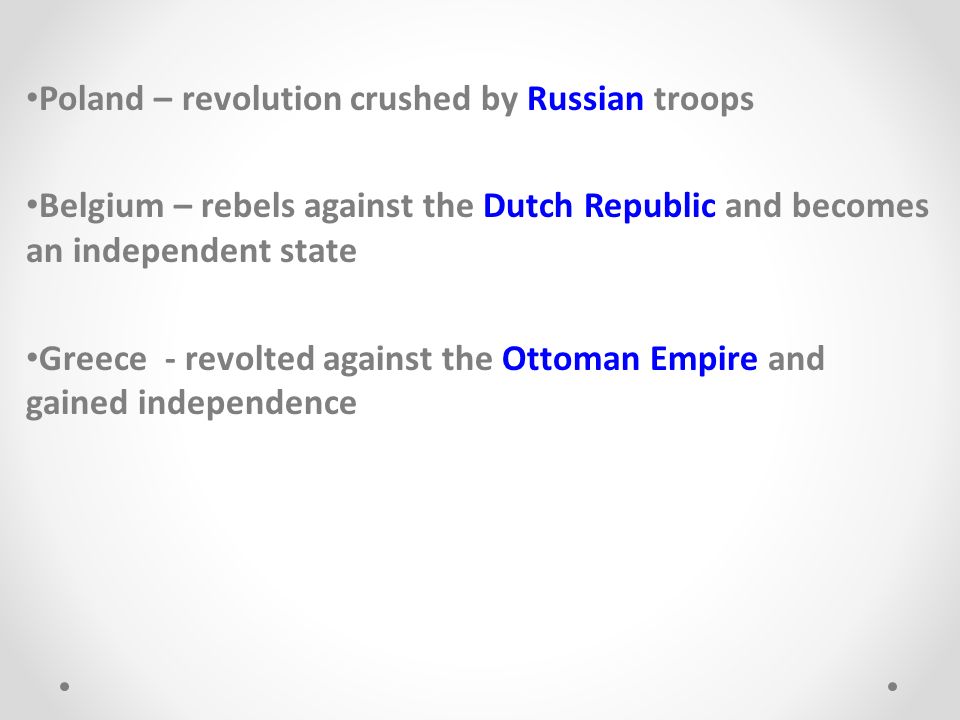 •Poland – revolution crushed by Russian troops

•Belgium – rebels against the Dutch Republic and becomes an independent state

•Greece  - revolted against the Ottoman Empire and gained independence